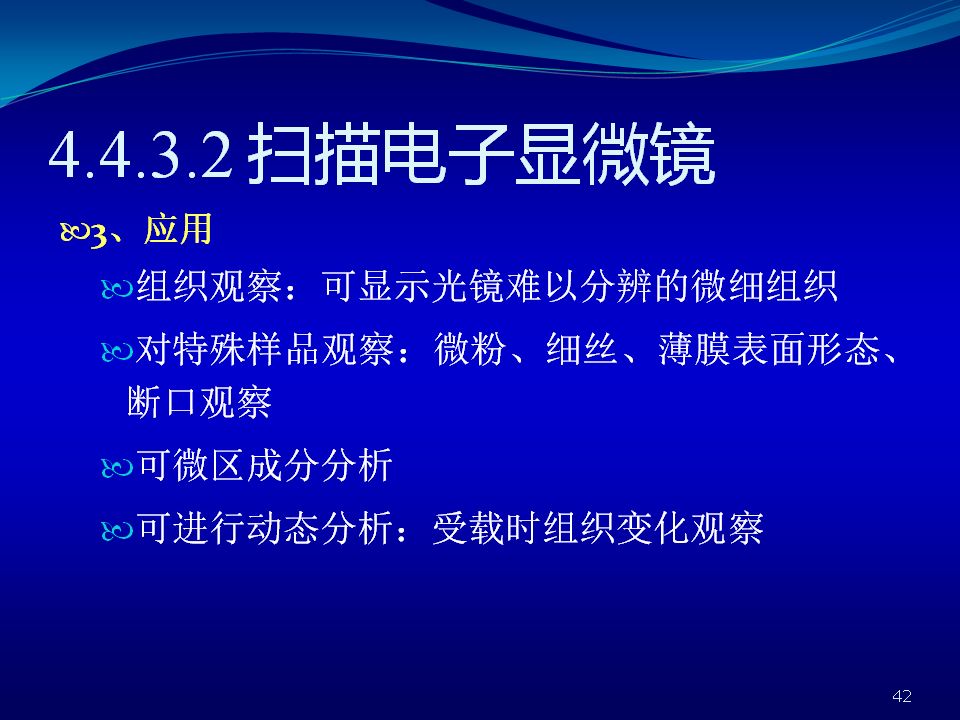 4.4.3.2 扫描电子显微镜

3、应用

组织观察：可显示光镜难以分辨的微细组织

对特殊样品观察：微粉、细丝、薄膜表面形态、断口观察

可微区成分分析

可进行动态分析：受载时组织变化观察

42